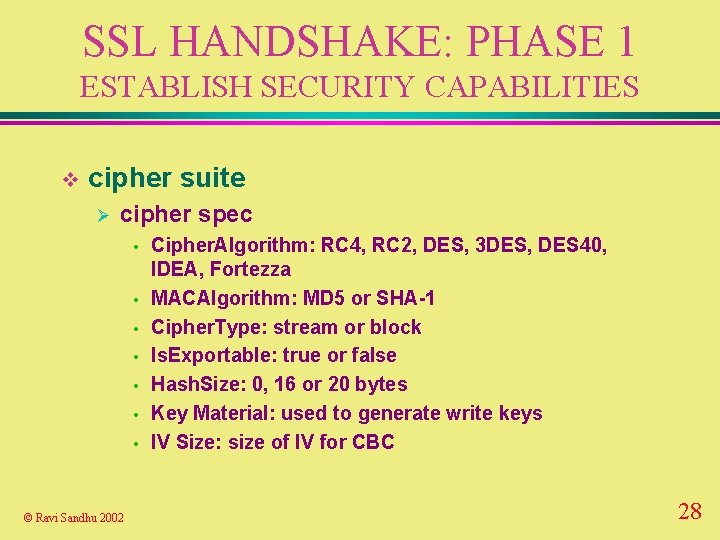 SSL HANDSHAKE: PHASE 1
ESTABLISH SECURITY CAPABILITIES

❖ cipher suite

➢ cipher spec

• CipherAlgorithm: RC4, RC2, DES, 3DES, DES40, IDEA, Fortezza

• MACAlgorithm: MD5 or SHA-1

• CipherType: stream or block

• IsExportable: true or false

• HashSize: 0, 16 or 20 bytes

• Key Material: used to generate write keys

• IV Size: size of IV for CBC

© Ravi Sandhu 2002

28